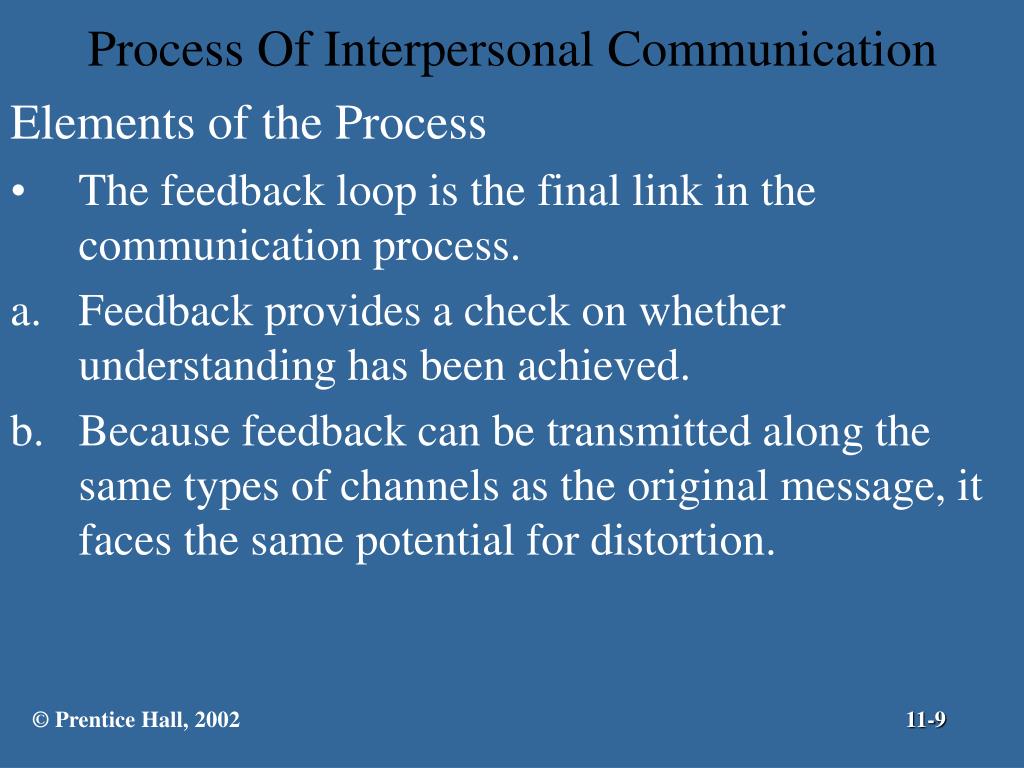 Process Of Interpersonal Communication

Elements of the Process

• The feedback loop is the final link in the communication process.

a. Feedback provides a check on whether understanding has been achieved.

b. Because feedback can be transmitted along the same types of channels as the original message, it faces the same potential for distortion.

© Prentice Hall, 2002

11-9